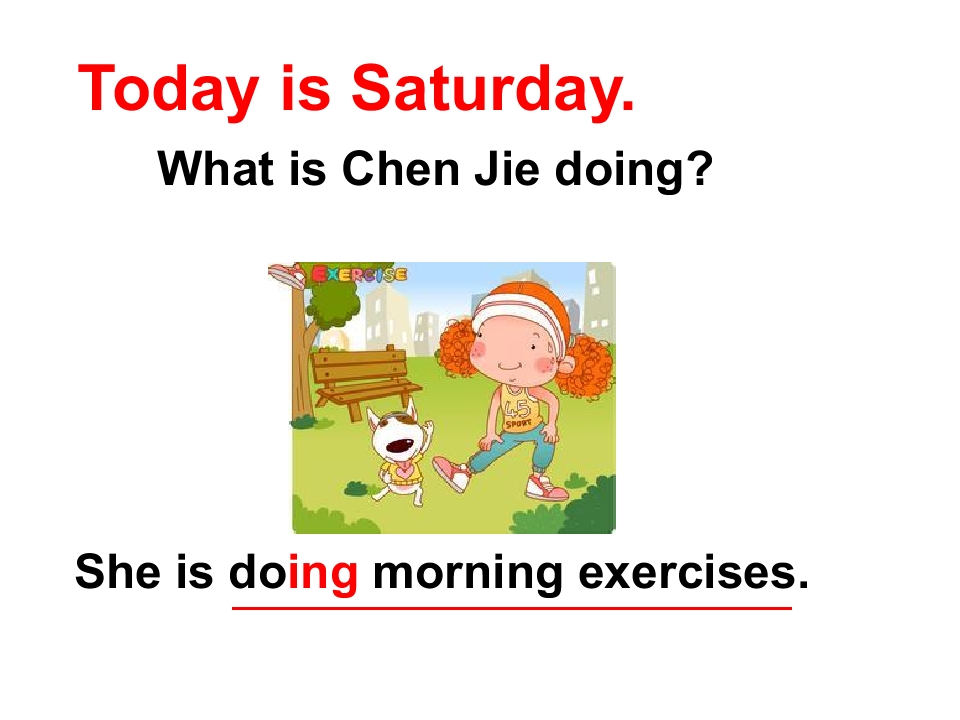 Today is Saturday.

What is Chen Jie doing?

EXERCISE

45
SPORT

She is doing morning exercises.